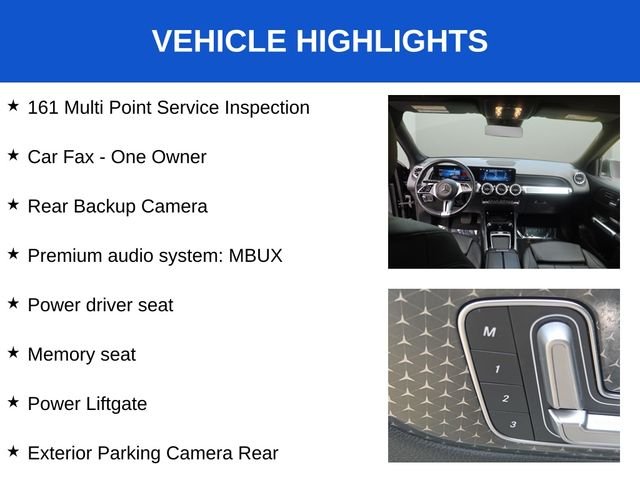 VEHICLE HIGHLIGHTS

★ 161 Multi Point Service Inspection

★ Car Fax - One Owner

★ Rear Backup Camera

★ Premium audio system: MBUX

★ Power driver seat

★ Memory seat

★ Power Liftgate

★ Exterior Parking Camera Rear

M
1
2
3